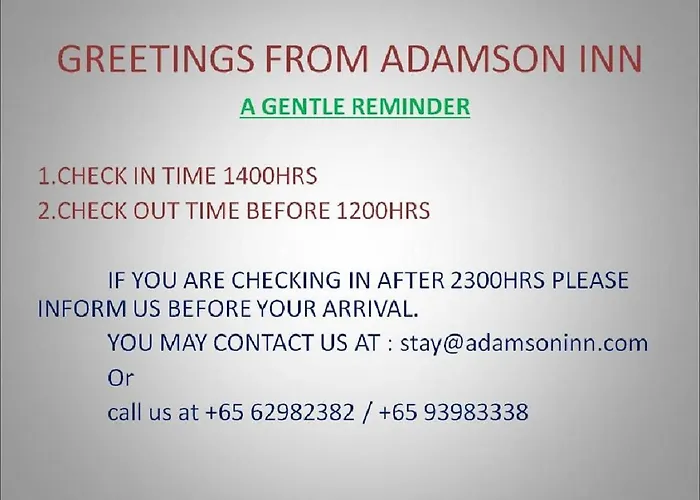 GREETINGS FROM ADAMSON INN

A GENTLE REMINDER

1.CHECK IN TIME 1400HRS
2.CHECK OUT TIME BEFORE 1200HRS

IF YOU ARE CHECKING IN AFTER 2300HRS PLEASE INFORM US BEFORE YOUR ARRIVAL.

YOU MAY CONTACT US AT : stay@adamsoninn.com

Or

call us at +65 62982382 / +65 93983338